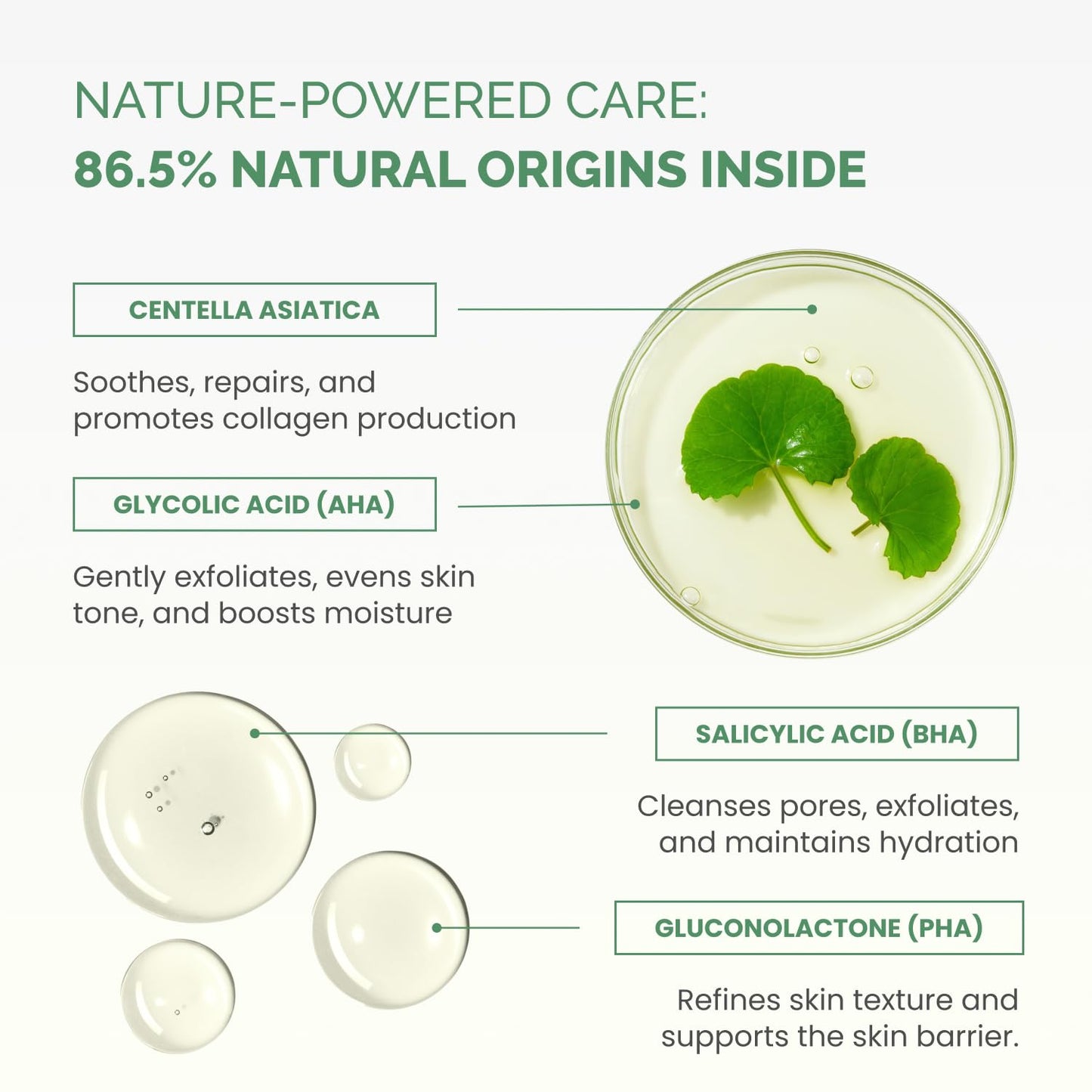 NATURE-POWERED CARE:
86.5% NATURAL ORIGINS INSIDE

CENTELLA ASIATICA

Soothes, repairs, and promotes collagen production

GLYCOLIC ACID (AHA)

Gently exfoliates, evens skin tone, and boosts moisture

SALICYLIC ACID (BHA)

Cleanses pores, exfoliates, and maintains hydration

GLUCONOLACTONE (PHA)

Refines skin texture and supports the skin barrier.